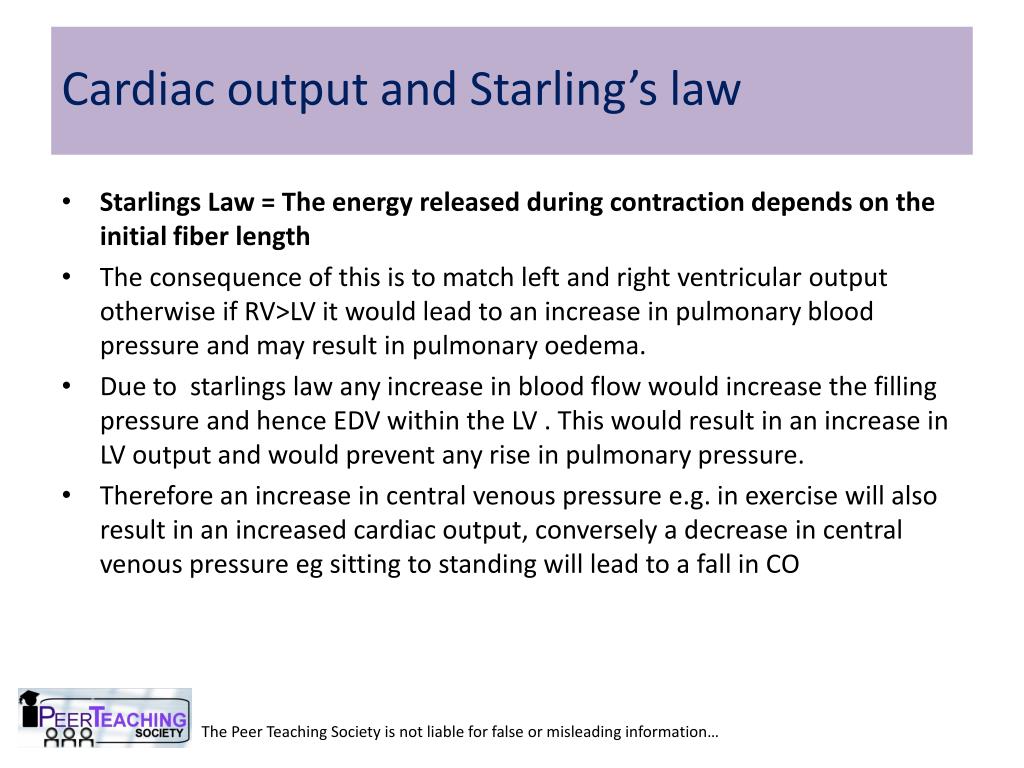 Cardiac output and Starling's law

• Starlings Law = The energy released during contraction depends on the initial fiber length
• The consequence of this is to match left and right ventricular output otherwise if RV>LV it would lead to an increase in pulmonary blood pressure and may result in pulmonary oedema.
• Due to starlings law any increase in blood flow would increase the filling pressure and hence EDV within the LV . This would result in an increase in LV output and would prevent any rise in pulmonary pressure.
• Therefore an increase in central venous pressure e.g. in exercise will also result in an increased cardiac output, conversely a decrease in central venous pressure eg sitting to standing will lead to a fall in CO

PEER TEACHING SOCIETY

The Peer Teaching Society is not liable for false or misleading information…